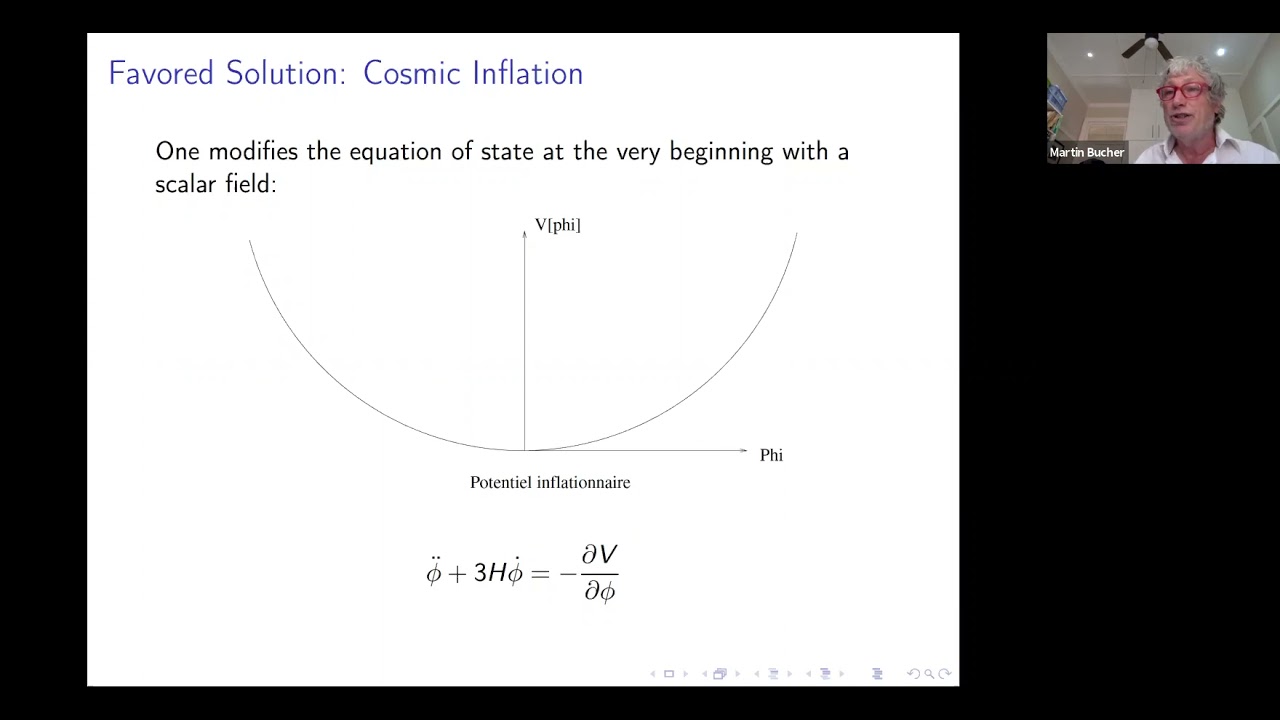 Favored Solution: Cosmic Inflation

One modifies the equation of state at the very beginning with a scalar field:

V[phi]

Phi

Potentiel inflationnaire

$\ddot{\phi} + 3H\dot{\phi} = -\frac{\partial V}{\partial \phi}$

Martin Bucher